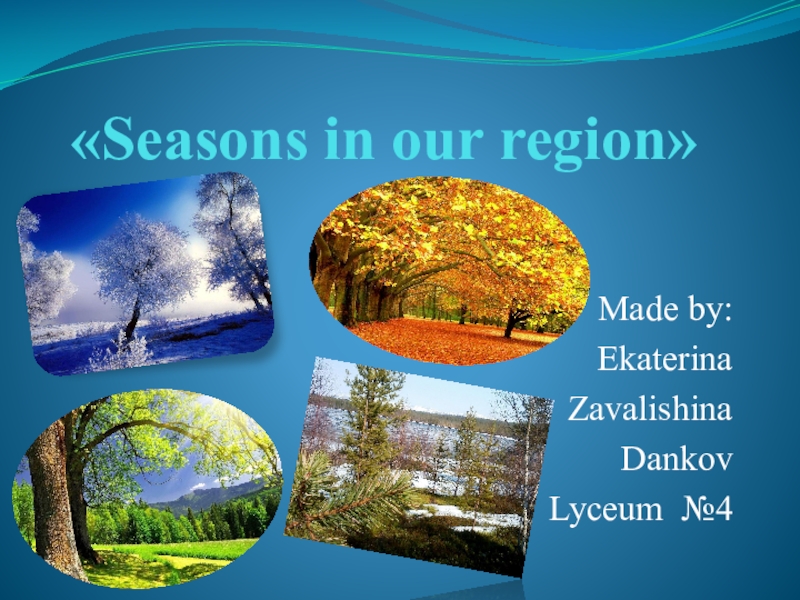 «Seasons in our region»

Made by:
Ekaterina
Zavalishina
Dankov
Lyceum №4